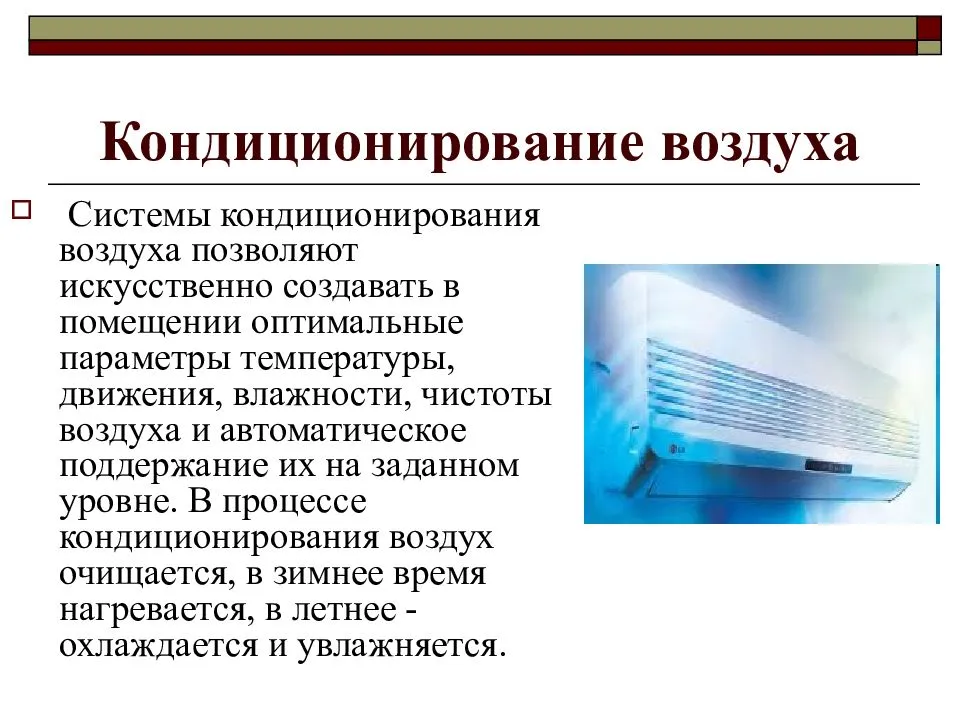 Кондиционирование воздуха

Системы кондиционирования воздуха позволяют искусственно создавать в помещении оптимальные параметры температуры, движения, влажности, чистоты воздуха и автоматическое поддержание их на заданном уровне. В процессе кондиционирования воздух очищается, в зимнее время нагревается, в летнее - охлаждается и увлажняется.